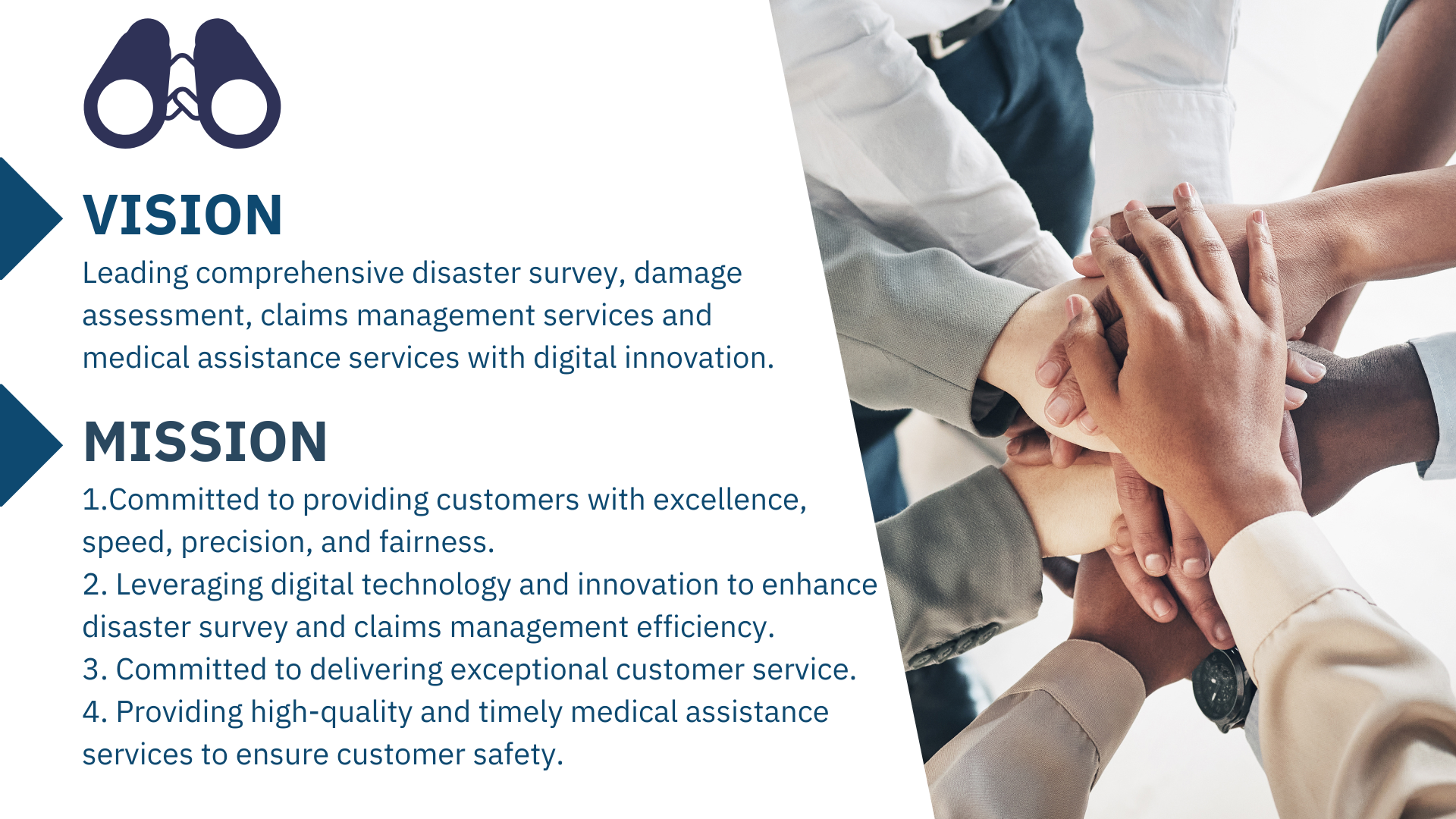 VISION

Leading comprehensive disaster survey, damage assessment, claims management services and medical assistance services with digital innovation.

MISSION

1.Committed to providing customers with excellence, speed, precision, and fairness.
2. Leveraging digital technology and innovation to enhance disaster survey and claims management efficiency.
3. Committed to delivering exceptional customer service.
4. Providing high-quality and timely medical assistance services to ensure customer safety.